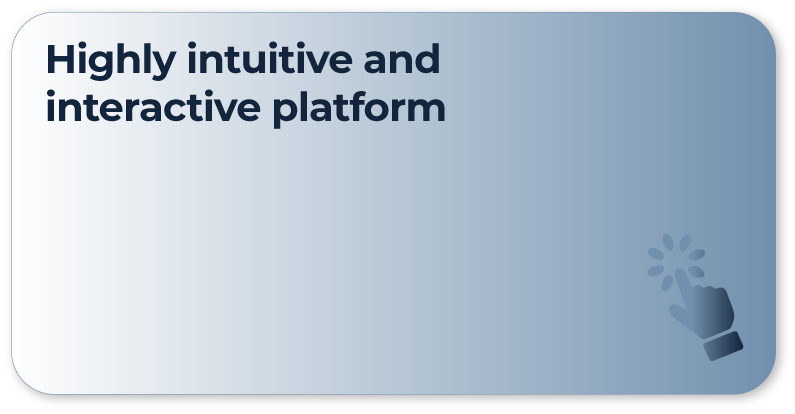 Highly intuitive and interactive platform